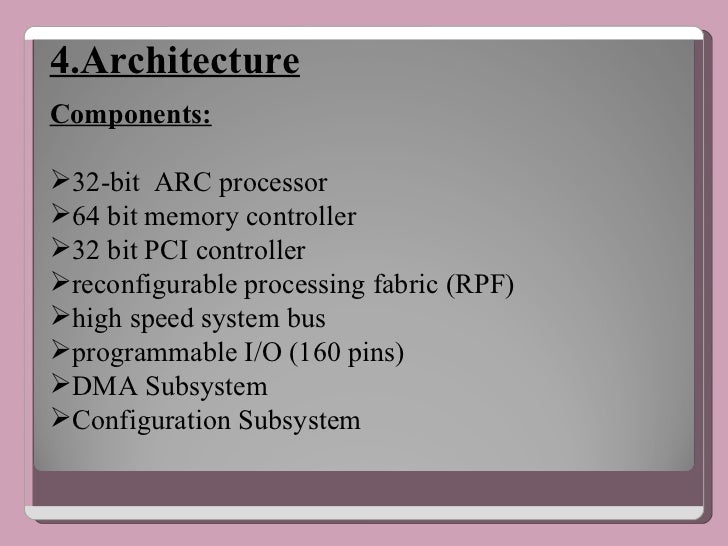 4.Architecture

Components:

➢32-bit  ARC processor
➢64 bit memory controller
➢32 bit PCI controller
➢reconfigurable processing fabric (RPF)
➢high speed system bus
➢programmable I/O (160 pins)
➢DMA Subsystem
➢Configuration Subsystem